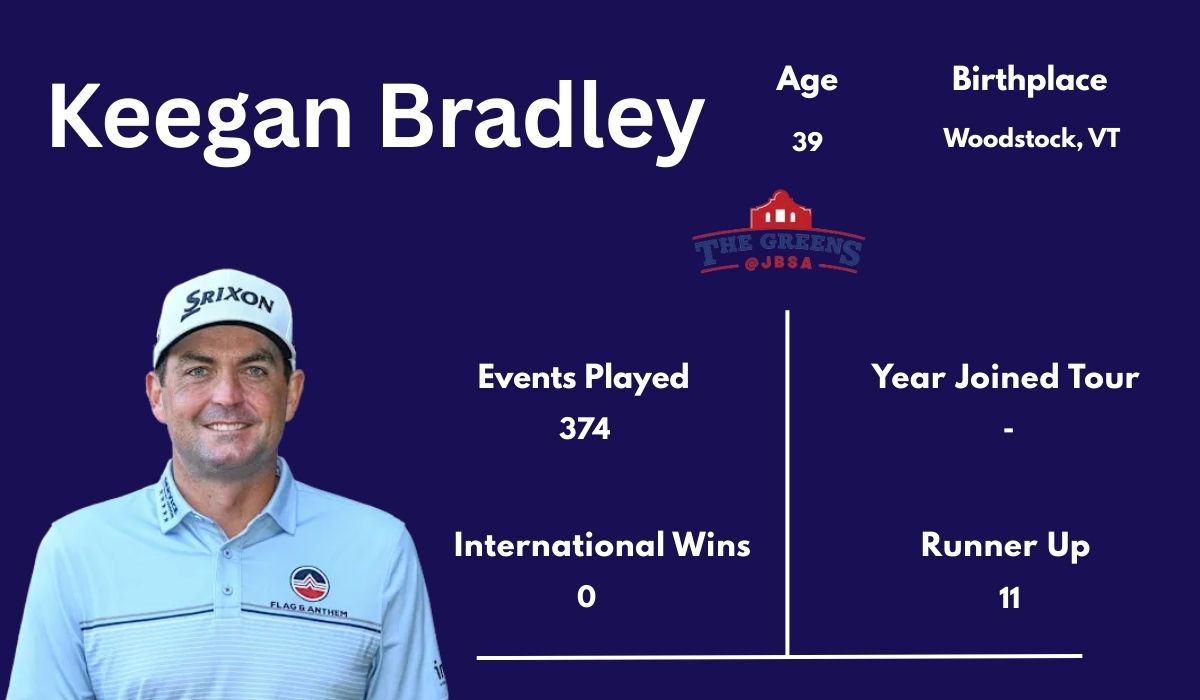 Keegan Bradley

Age
39

Birthplace
Woodstock, VT

THE GREENS
@JBSA

SRIXON

FLAG & ANTHEM

Events Played
374

Year Joined Tour
-

International Wins
0

Runner Up
11